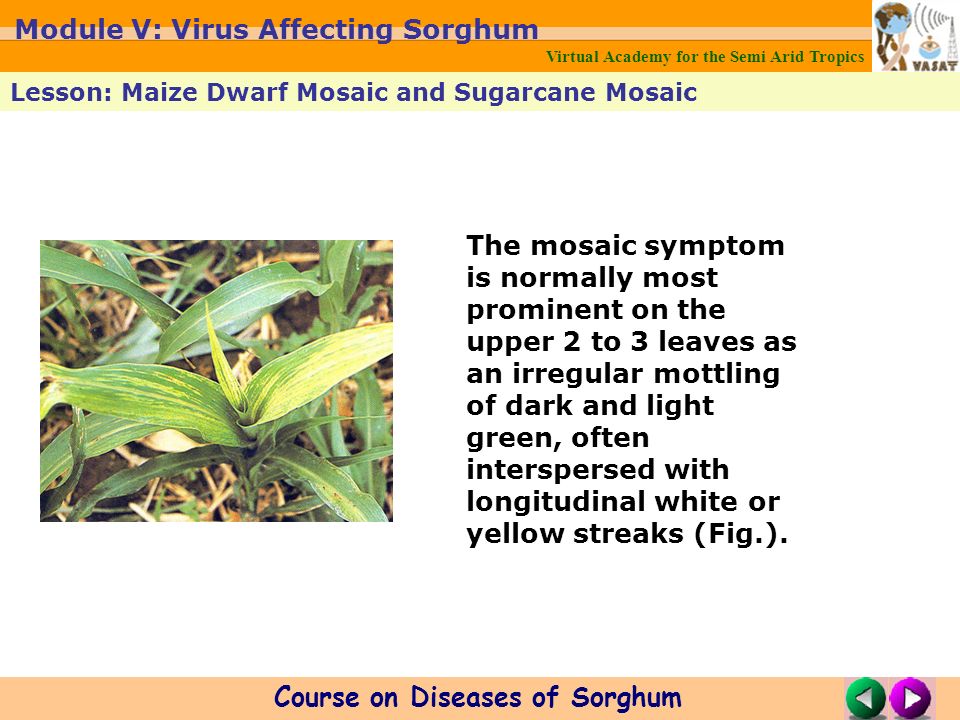 Module V: Virus Affecting Sorghum

Virtual Academy for the Semi Arid Tropics

VASAT

Lesson: Maize Dwarf Mosaic and Sugarcane Mosaic

The mosaic symptom is normally most prominent on the upper 2 to 3 leaves as an irregular mottling of dark and light green, often interspersed with longitudinal white or yellow streaks (Fig.).

Course on Diseases of Sorghum